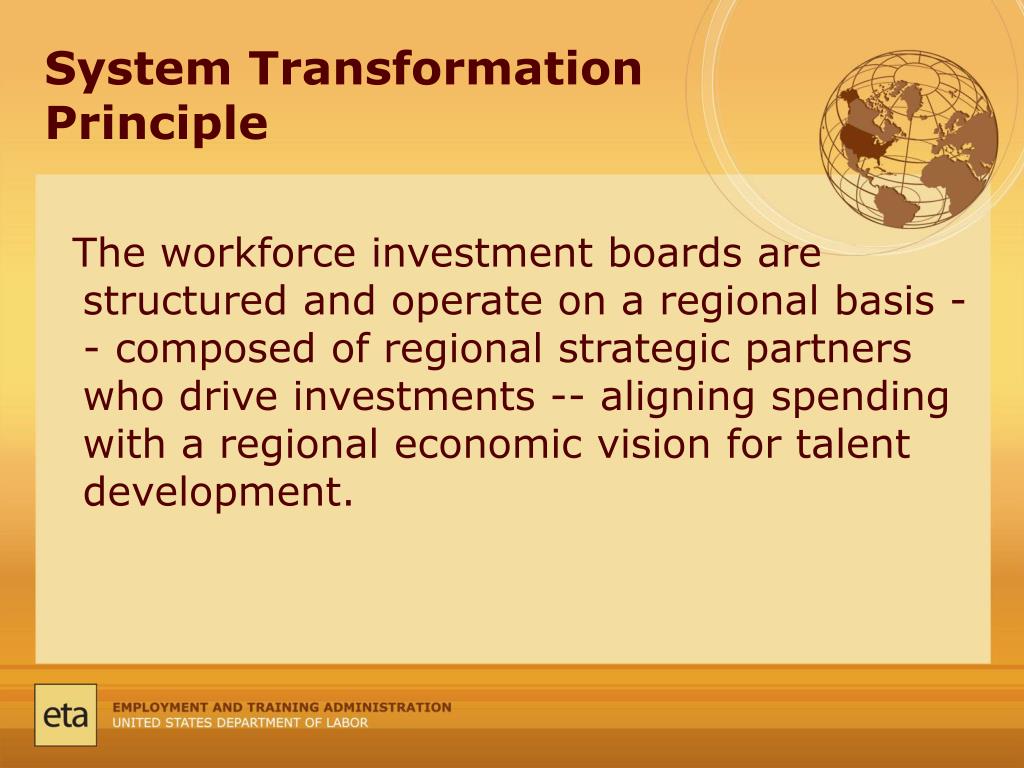 System Transformation Principle

The workforce investment boards are structured and operate on a regional basis -- composed of regional strategic partners who drive investments -- aligning spending with a regional economic vision for talent development.

eta

EMPLOYMENT AND TRAINING ADMINISTRATION
UNITED STATES DEPARTMENT OF LABOR